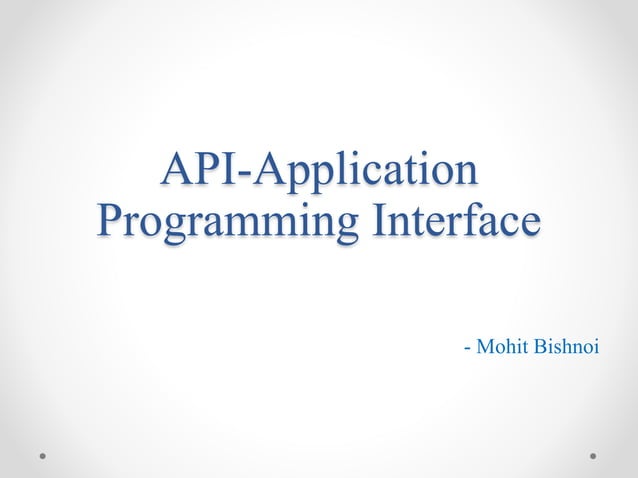 API-Application Programming Interface

- Mohit Bishnoi